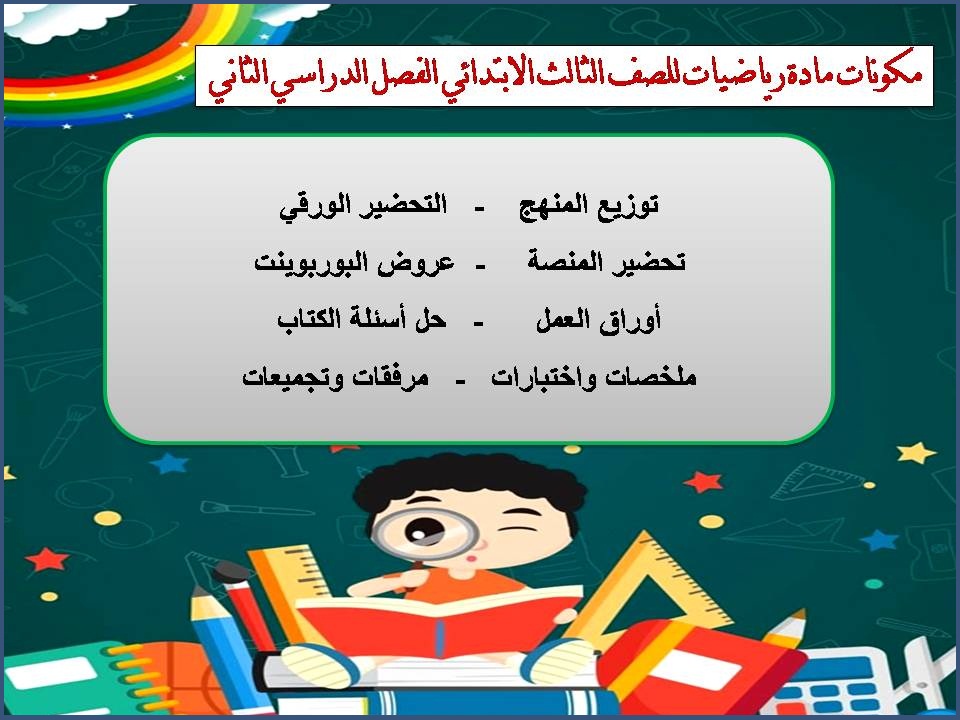 مكونات مادة رياضيات للصف الثالث الابتدائي الفصل الدراسي الثاني

توزيع المنهج - التحضير الورقي
تحضير المنصة - عروض البوربوينت
أوراق العمل - حل أسئلة الكتاب
ملخصات واختبارات - مرفقات وتجميعات